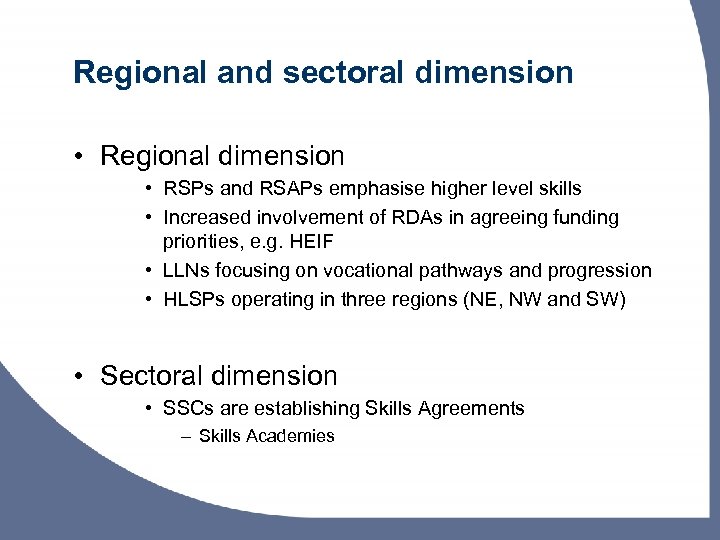 Regional and sectoral dimension

• Regional dimension
  • RSPs and RSAPs emphasise higher level skills
  • Increased involvement of RDAs in agreeing funding priorities, e.g. HEIF
  • LLNs focusing on vocational pathways and progression
  • HLSPs operating in three regions (NE, NW and SW)

• Sectoral dimension
  • SSCs are establishing Skills Agreements
    – Skills Academies